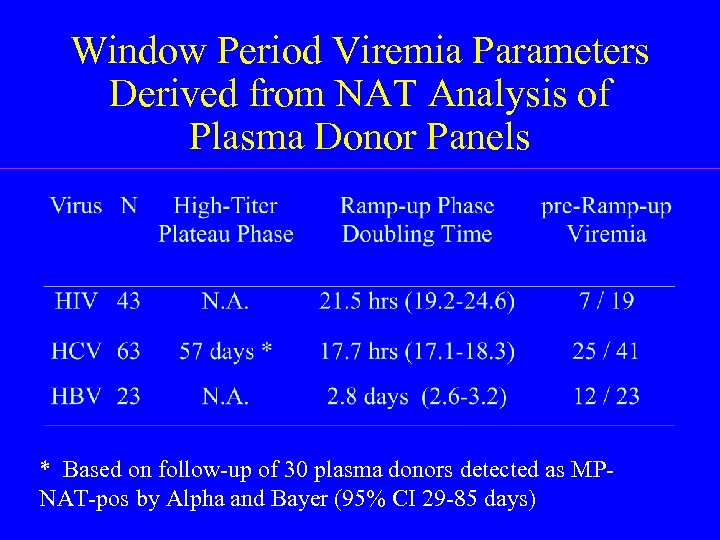 Window Period Viremia Parameters Derived from NAT Analysis of Plasma Donor Panels

| Virus | N | High-Titer Plateau Phase | Ramp-up Phase Doubling Time | pre-Ramp-up Viremia |
|---|---|---|---|---|
| HIV | 43 | N.A. | 21.5 hrs (19.2-24.6) | 7 / 19 |
| HCV | 63 | 57 days * | 17.7 hrs (17.1-18.3) | 25 / 41 |
| HBV | 23 | N.A. | 2.8 days (2.6-3.2) | 12 / 23 |

* Based on follow-up of 30 plasma donors detected as MP-NAT-pos by Alpha and Bayer (95% CI 29-85 days)